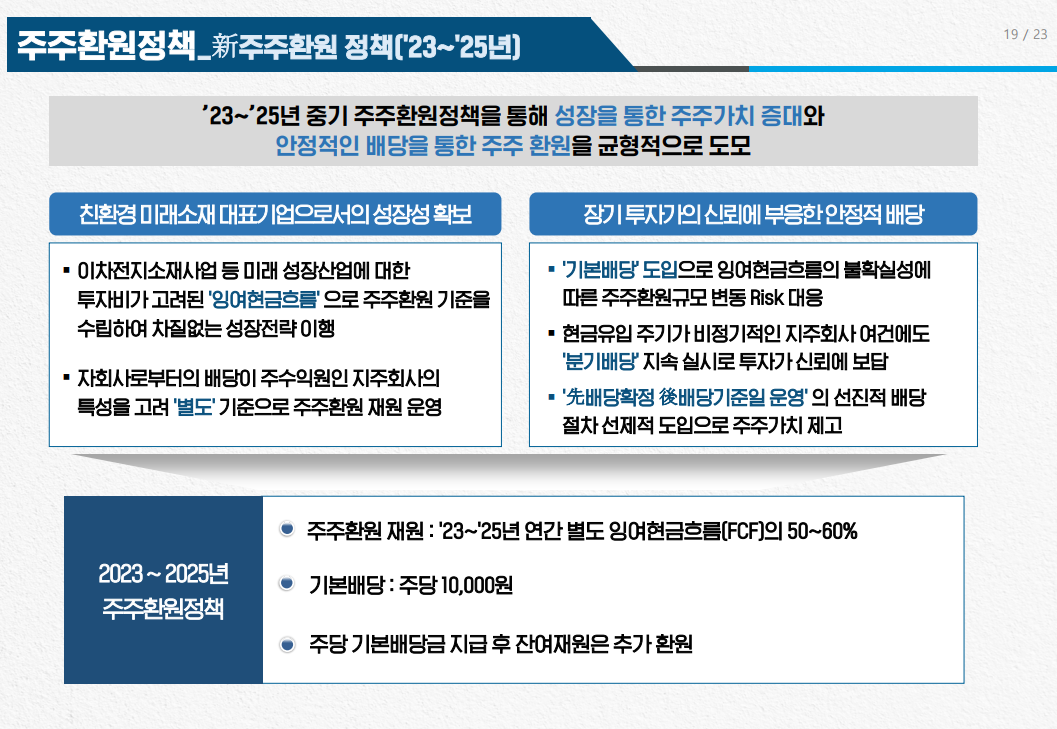 주주환원정책_新주주환원 정책('23~'25년)

19 / 23

'23~'25년 중기 주주환원정책을 통해 성장을 통한 주주가치 증대와 안정적인 배당을 통한 주주 환원을 균형적으로 도모

친환경 미래소재 대표기업으로서의 성장성 확보

▪ 이차전지소재사업 등 미래 성장산업에 대한 투자비가 고려된 '잉여현금흐름' 으로 주주환원 기준을 수립하여 차질없는 성장전략 이행

▪ 자회사로부터의 배당이 주수익원인 지주회사의 특성을 고려 '별도' 기준으로 주주환원 재원 운영

장기 투자가의 신뢰에 부응한 안정적 배당

▪ '기본배당' 도입으로 잉여현금흐름의 불확실성에 따른 주주환원규모 변동 Risk 대응

▪ 현금유입 주기가 비정기적인 지주회사 여건에도 '분기배당' 지속 실시로 투자가 신뢰에 보답

▪ '先배당확정 後배당기준일 운영' 의 선진적 배당 절차 선제적 도입으로 주주가치 제고

2023 ~ 2025년 주주환원정책

주주환원 재원 : '23~'25년 연간 별도 잉여현금흐름(FCF)의 50~60%

기본배당 : 주당 10,000원

주당 기본배당금 지급 후 잔여재원은 추가 환원